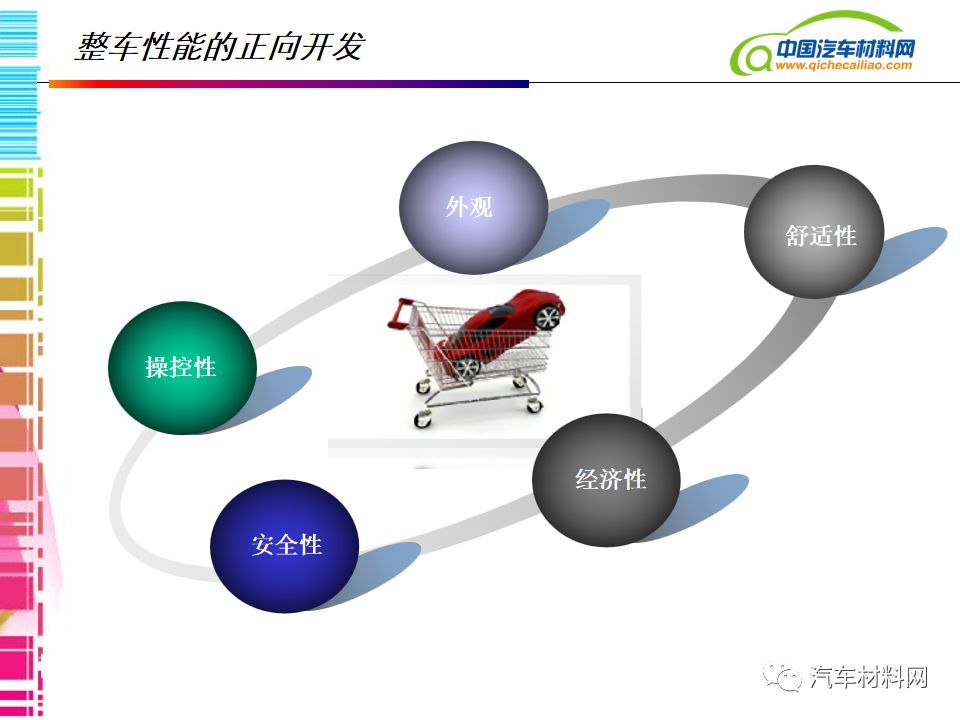 整车性能的正向开发

中国汽车材料网
www.qichecailiao.com

外观

舒适性

操控性

经济性

安全性

汽车材料网